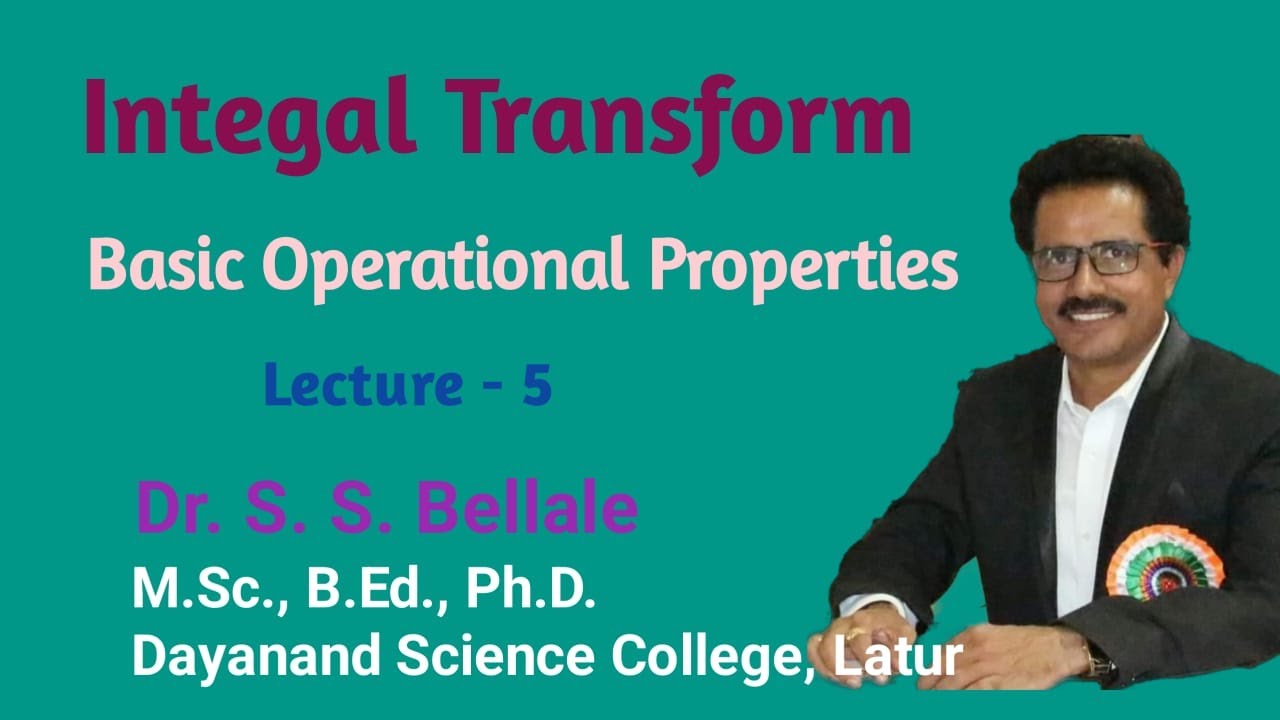 Integal Transform

Basic Operational Properties

Lecture - 5

Dr. S. S. Bellale

M.Sc., B.Ed., Ph.D.
Dayanand Science College, Latur